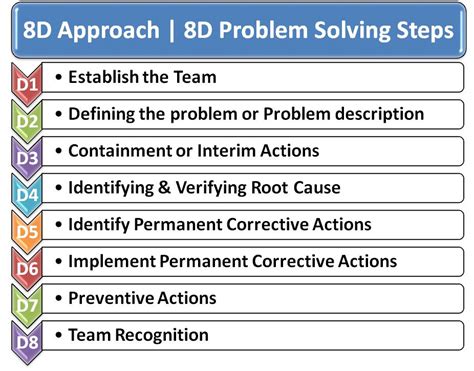 8D Approach | 8D Problem Solving Steps

D1
• Establish the Team

D2
• Defining the problem or Problem description

D3
• Containment or Interim Actions

D4
• Identifying & Verifying Root Cause

D5
• Identify Permanent Corrective Actions

D6
• Implement Permanent Corrective Actions

D7
• Preventive Actions

D8
• Team Recognition